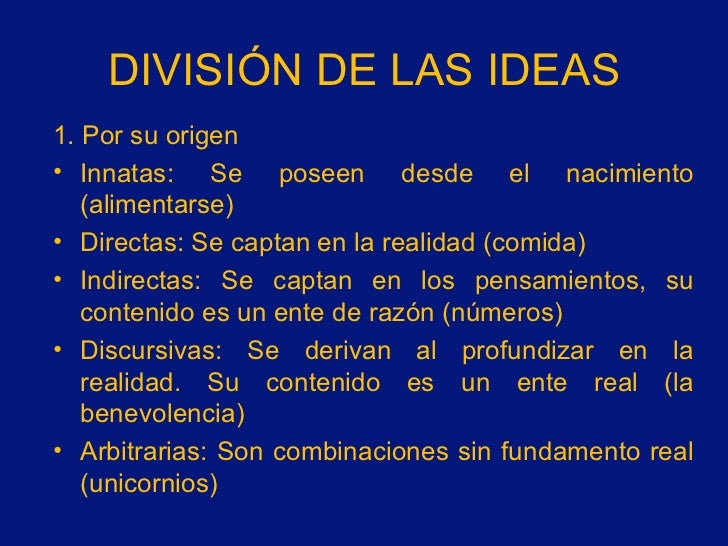 DIVISIÓN DE LAS IDEAS

1. Por su origen

• Innatas: Se poseen desde el nacimiento (alimentarse)

• Directas: Se captan en la realidad (comida)

• Indirectas: Se captan en los pensamientos, su contenido es un ente de razón (números)

• Discursivas: Se derivan al profundizar en la realidad. Su contenido es un ente real (la benevolencia)

• Arbitrarias: Son combinaciones sin fundamento real (unicornios)